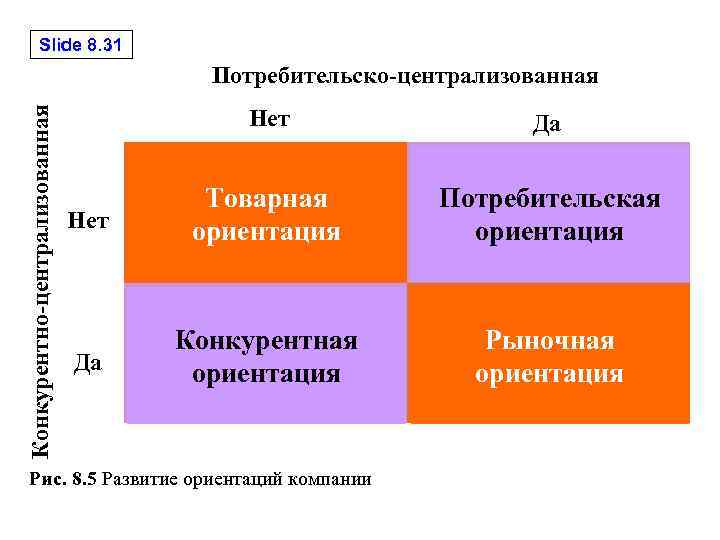 Slide 8.31

Потребительско-централизованная

Конкурентно-централизованная

| | Нет | Да |
|---|---|---|
| Нет | Товарная ориентация | Потребительская ориентация |
| Да | Конкурентная ориентация | Рыночная ориентация |

Рис. 8.5 Развитие ориентаций компании